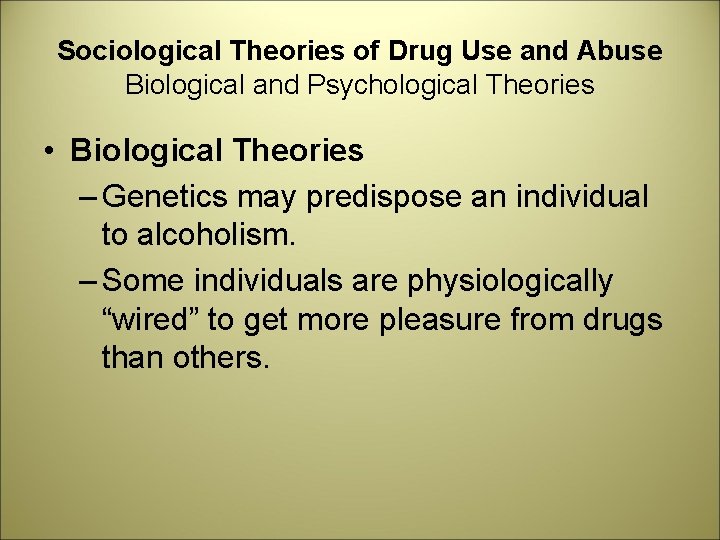 Sociological Theories of Drug Use and Abuse
Biological and Psychological Theories

• Biological Theories
– Genetics may predispose an individual to alcoholism.
– Some individuals are physiologically “wired” to get more pleasure from drugs than others.